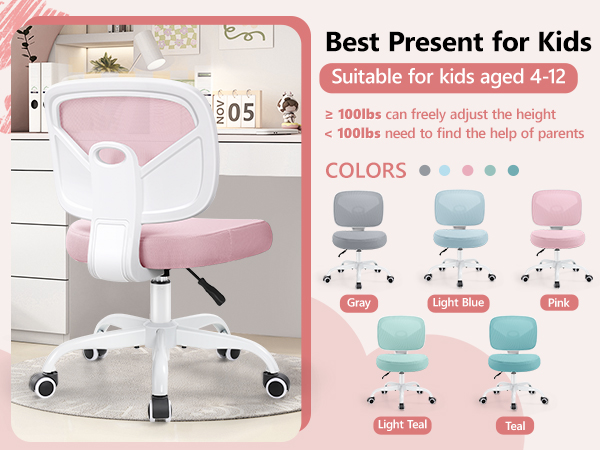 NOV 05

Best Present for Kids

Suitable for kids aged 4-12

≥ 100lbs can freely adjust the height
< 100lbs need to find the help of parents

COLORS

Gray

Light Blue

Pink

Light Teal

Teal